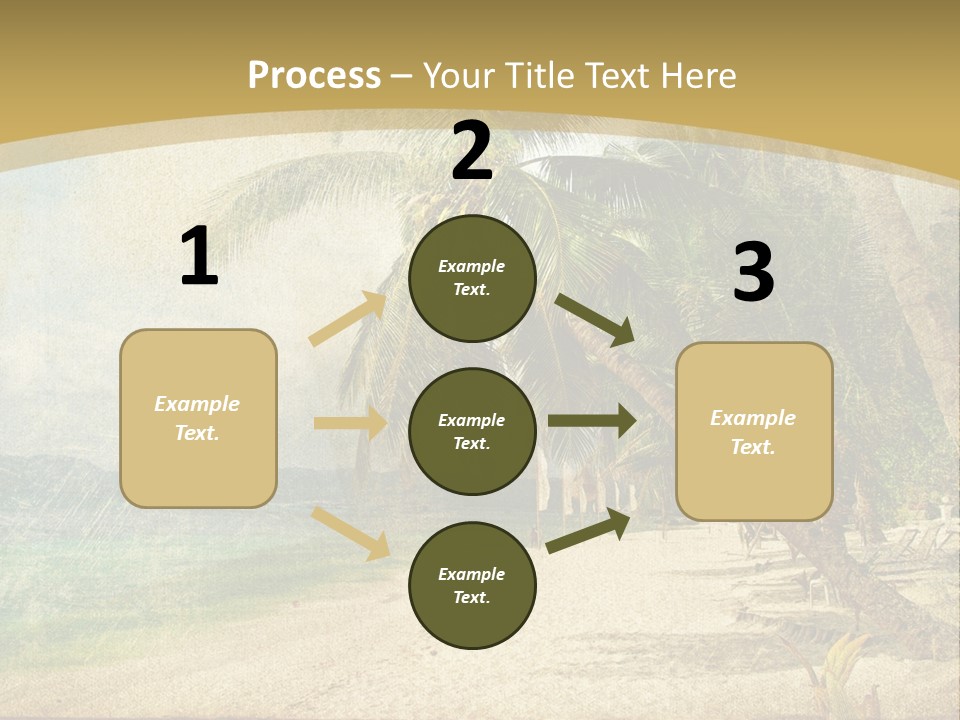 Process – Your Title Text Here

1

Example Text.

2

Example Text.

Example Text.

Example Text.

3

Example Text.